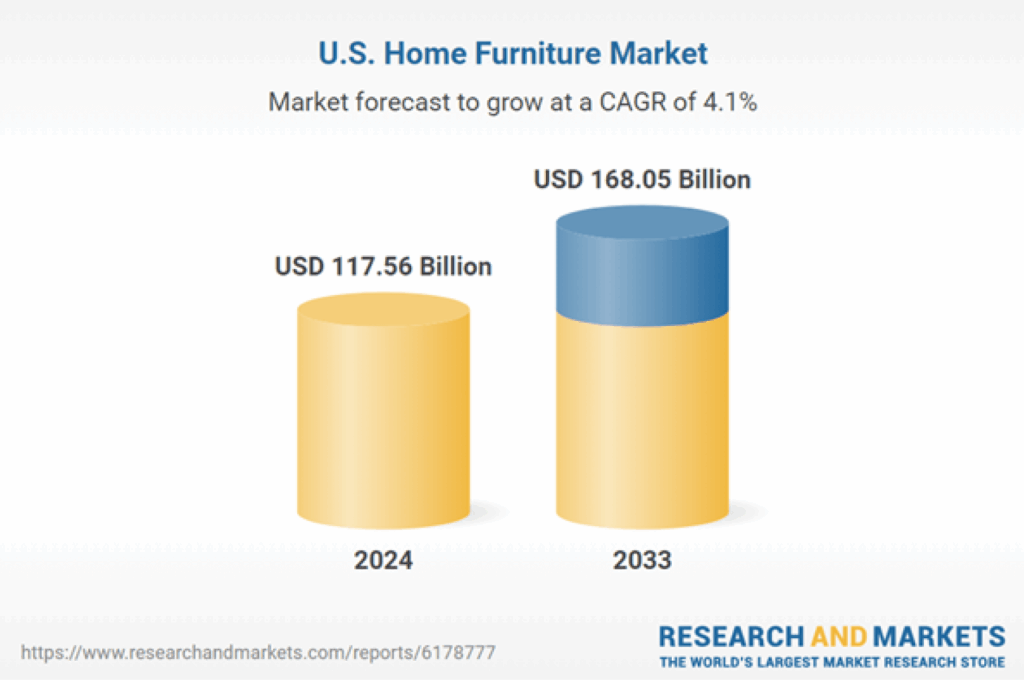 U.S. Home Furniture Market

Market forecast to grow at a CAGR of 4.1%

USD 117.56 Billion

USD 168.05 Billion

2024

2033

https://www.researchandmarkets.com/reports/6178777

RESEARCH AND MARKETS
THE WORLD'S LARGEST MARKET RESEARCH STORE